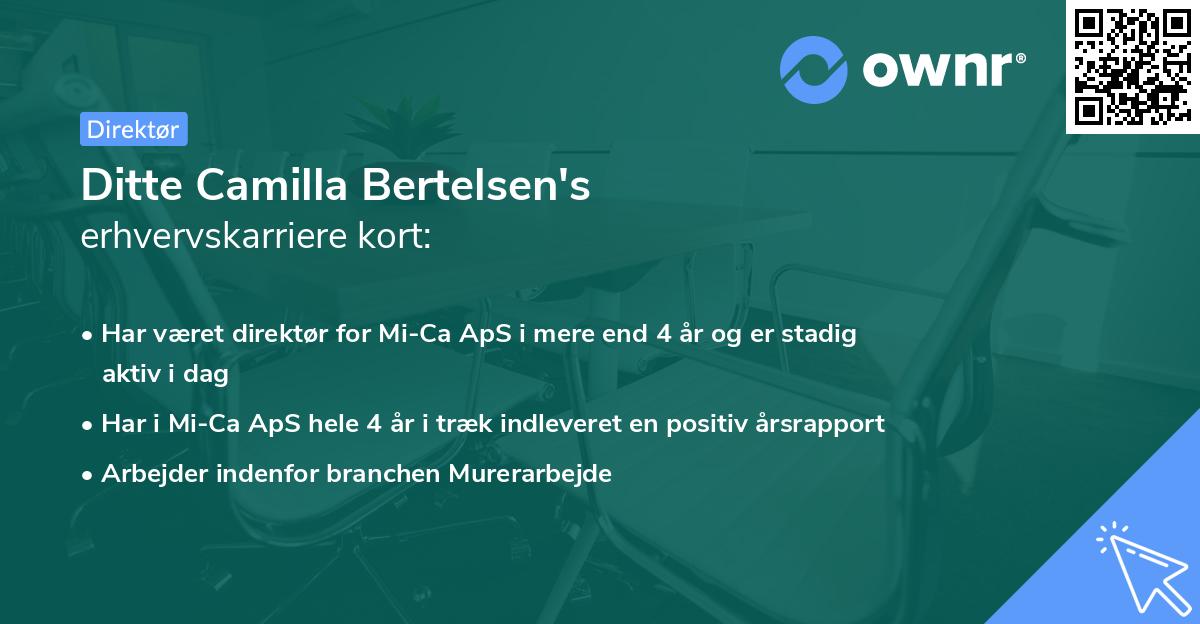 ownr®

Direktør

Ditte Camilla Bertelsen's
erhvervskarriere kort:

• Har været direktør for Mi-Ca ApS i mere end 4 år og er stadig aktiv i dag
• Har i Mi-Ca ApS hele 4 år i træk indleveret en positiv årsrapport
• Arbejder indenfor branchen Murerarbejde